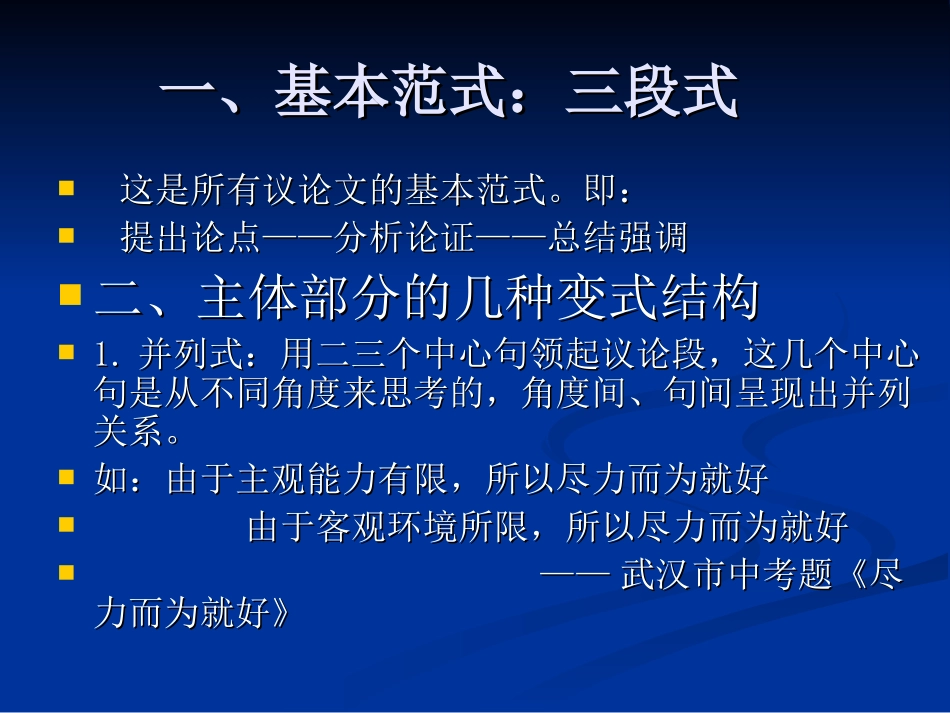 一、基本范式：三段式

这是所有议论文的基本范式。即：

提出论点——分析论证——总结强调

二、主体部分的几种变式结构

1. 并列式：用二三个中心句领起议论段，这几个中心句是从不同角度来思考的，角度间、句间呈现出并列关系。

如：由于主观能力有限，所以尽力而为就好

由于客观环境所限，所以尽力而为就好

—— 武汉市中考题《尽力而为就好》